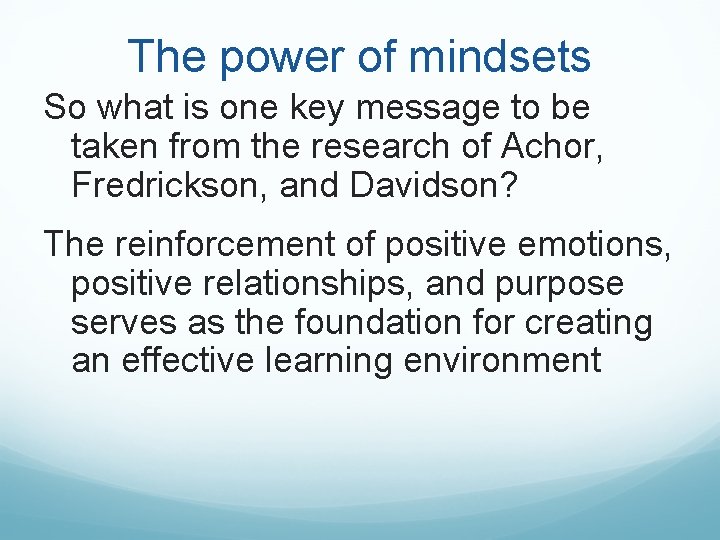 The power of mindsets

So what is one key message to be taken from the research of Achor, Fredrickson, and Davidson?

The reinforcement of positive emotions, positive relationships, and purpose serves as the foundation for creating an effective learning environment